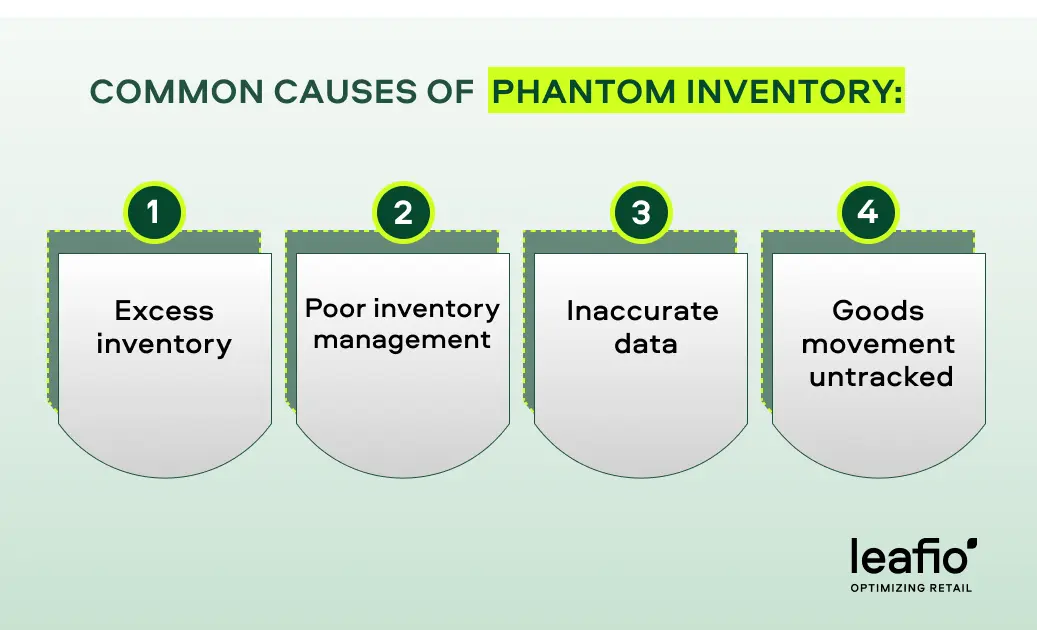 COMMON CAUSES OF PHANTOM INVENTORY:

1
Excess inventory

2
Poor inventory management

3
Inaccurate data

4
Goods movement untracked

leafio
OPTIMIZING RETAIL